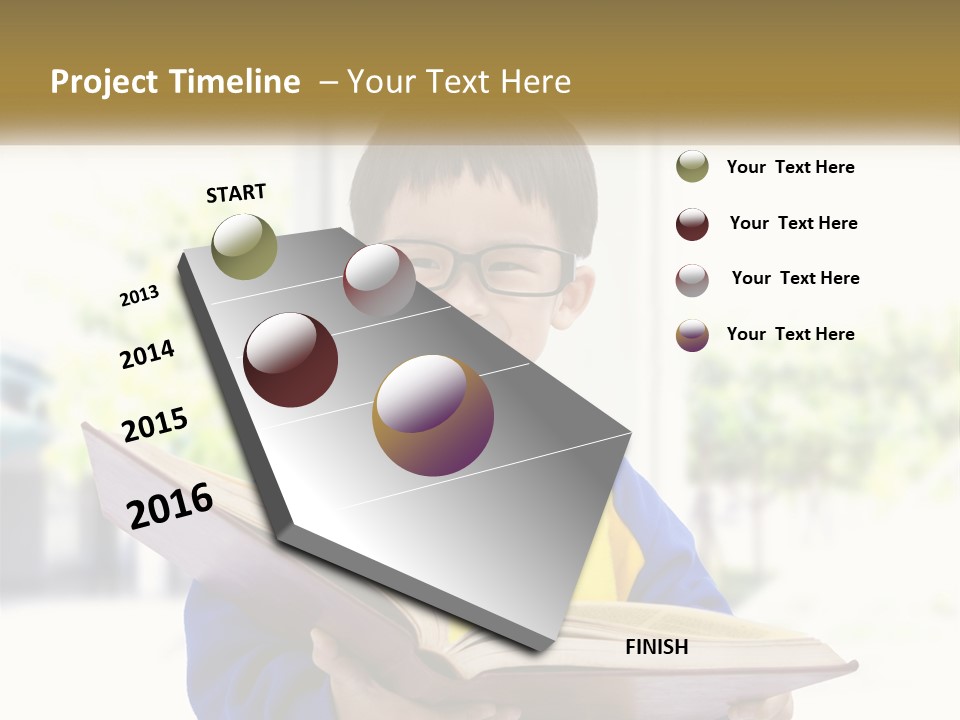 Project Timeline – Your Text Here

START

2013

2014

2015

2016

FINISH

Your Text Here

Your Text Here

Your Text Here

Your Text Here